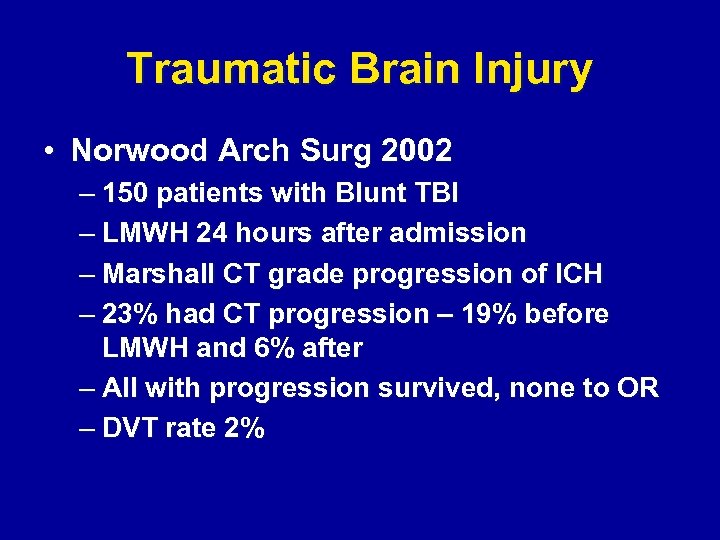 Traumatic Brain Injury

• Norwood Arch Surg 2002
– 150 patients with Blunt TBI
– LMWH 24 hours after admission
– Marshall CT grade progression of ICH
– 23% had CT progression – 19% before LMWH and 6% after
– All with progression survived, none to OR
– DVT rate 2%